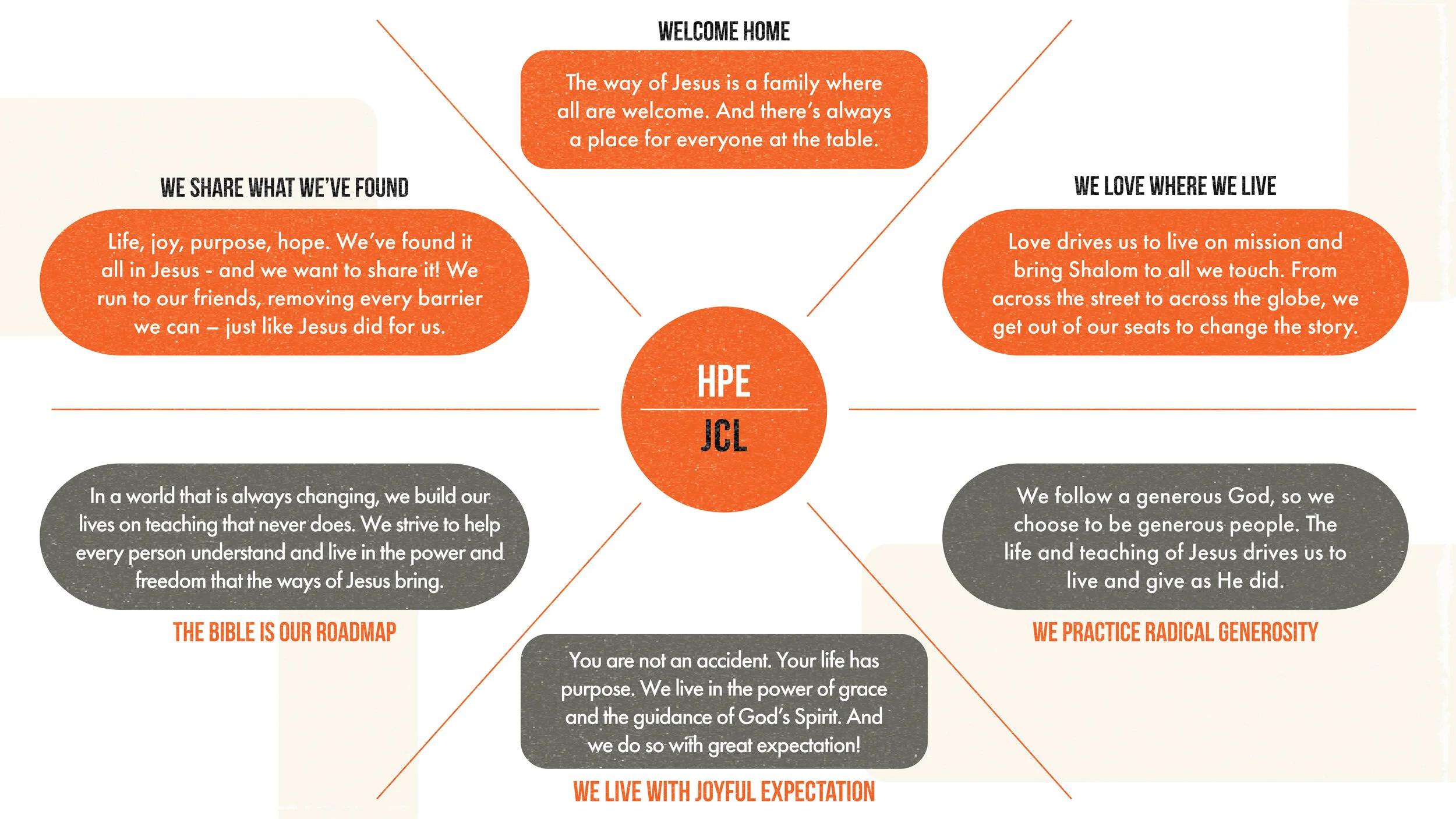 WELCOME HOME

The way of Jesus is a family where all are welcome. And there's always a place for everyone at the table.

WE SHARE WHAT WE'VE FOUND

Life, joy, purpose, hope. We've found it all in Jesus - and we want to share it! We run to our friends, removing every barrier we can – just like Jesus did for us.

WE LOVE WHERE WE LIVE

Love drives us to live on mission and bring Shalom to all we touch. From across the street to across the globe, we get out of our seats to change the story.

HPE

JCL

In a world that is always changing, we build our lives on teaching that never does. We strive to help every person understand and live in the power and freedom that the ways of Jesus bring.

THE BIBLE IS OUR ROADMAP

We follow a generous God, so we choose to be generous people. The life and teaching of Jesus drives us to live and give as He did.

WE PRACTICE RADICAL GENEROSITY

You are not an accident. Your life has purpose. We live in the power of grace and the guidance of God's Spirit. And we do so with great expectation!

WE LIVE WITH JOYFUL EXPECTATION